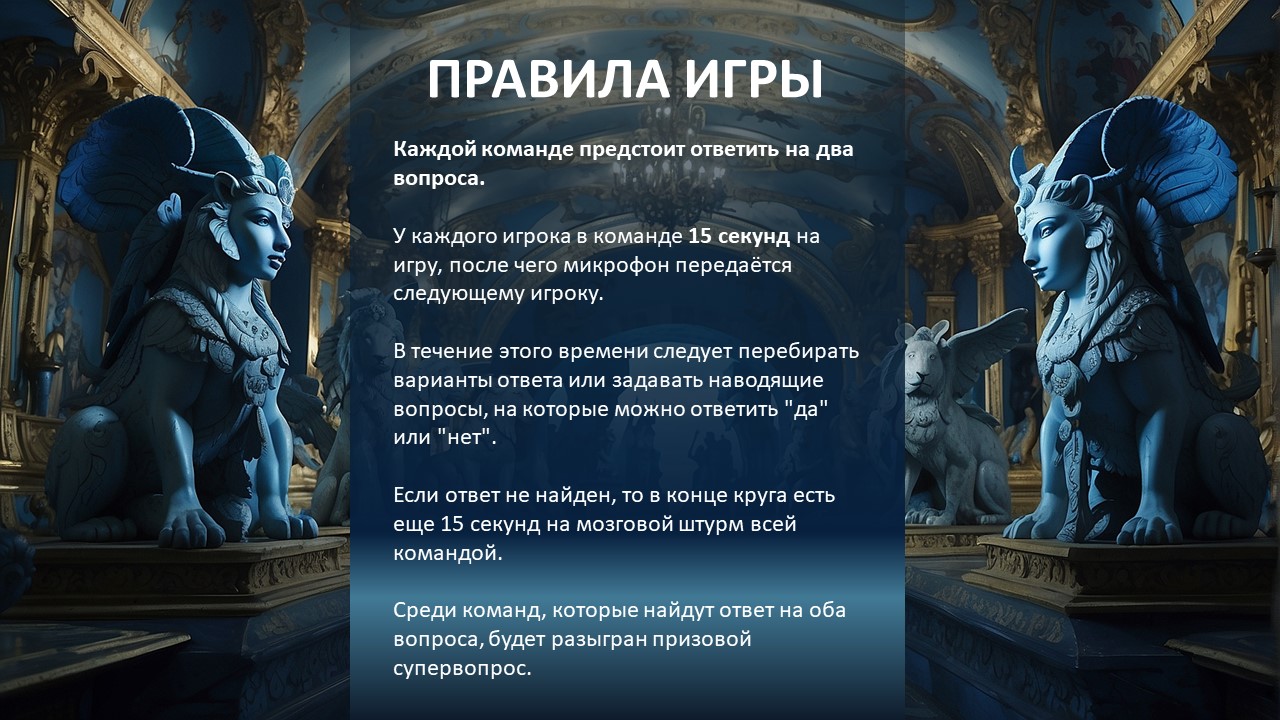 ПРАВИЛА ИГРЫ

Каждой команде предстоит ответить на два вопроса.

У каждого игрока в команде 15 секунд на игру, после чего микрофон передаётся следующему игроку.

В течение этого времени следует перебирать варианты ответа или задавать наводящие вопросы, на которые можно ответить "да" или "нет".

Если ответ не найден, то в конце круга есть еще 15 секунд на мозговой штурм всей командой.

Среди команд, которые найдут ответ на оба вопроса, будет разыгран призовой супервопрос.